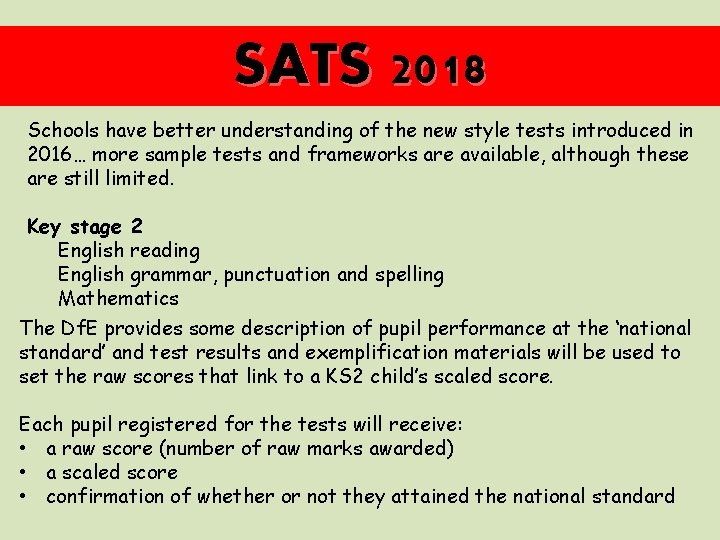 SATS 2018

Schools have better understanding of the new style tests introduced in 2016… more sample tests and frameworks are available, although these are still limited.

Key stage 2
English reading
English grammar, punctuation and spelling
Mathematics

The DfE provides some description of pupil performance at the 'national standard' and test results and exemplification materials will be used to set the raw scores that link to a KS2 child's scaled score.

Each pupil registered for the tests will receive:
• a raw score (number of raw marks awarded)
• a scaled score
• confirmation of whether or not they attained the national standard